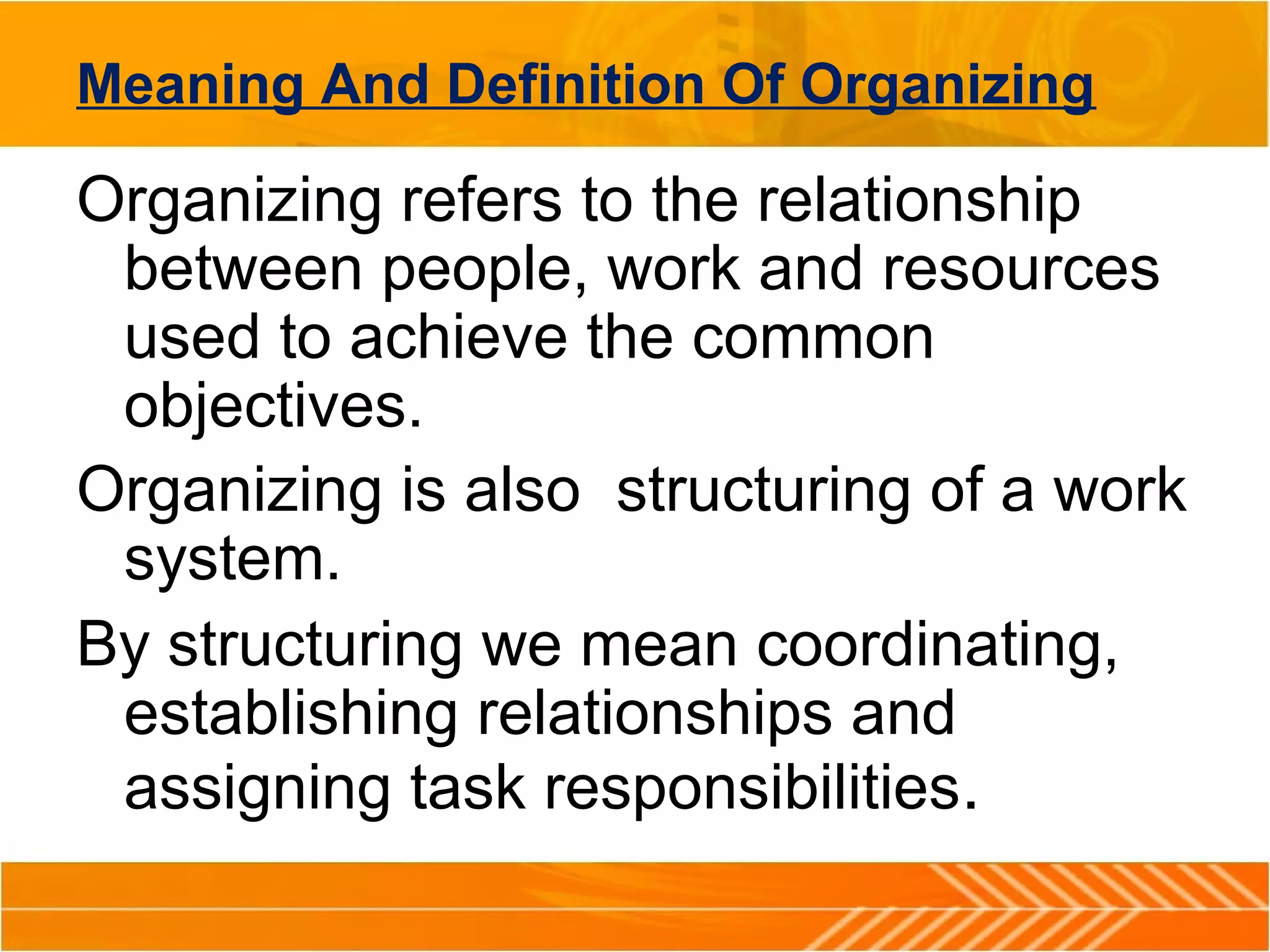 Meaning And Definition Of Organizing

Organizing refers to the relationship between people, work and resources used to achieve the common objectives.

Organizing is also structuring of a work system.

By structuring we mean coordinating, establishing relationships and assigning task responsibilities.